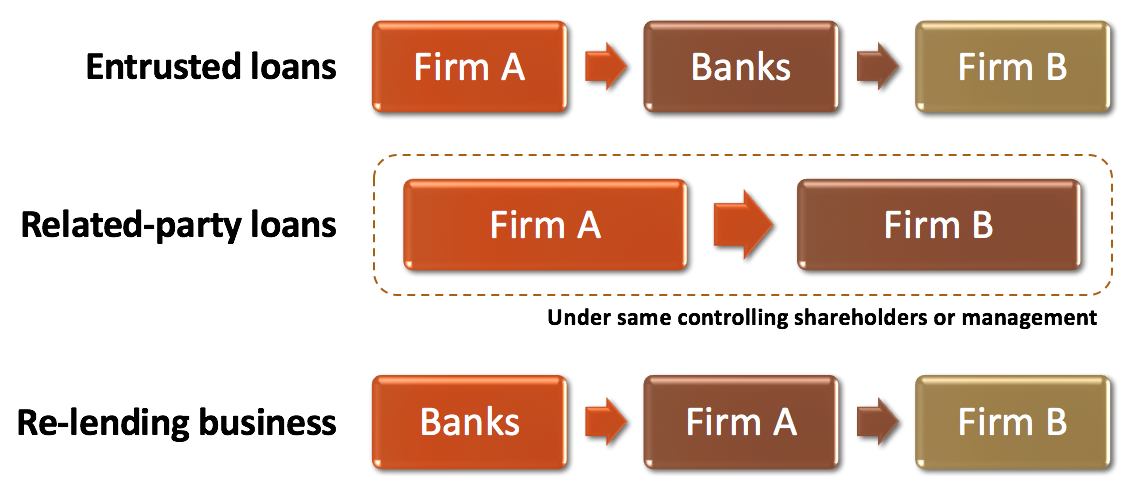 Entrusted loans
Firm A
Banks
Firm B

Related-party loans
Firm A
Firm B
Under same controlling shareholders or management

Re-lending business
Banks
Firm A
Firm B